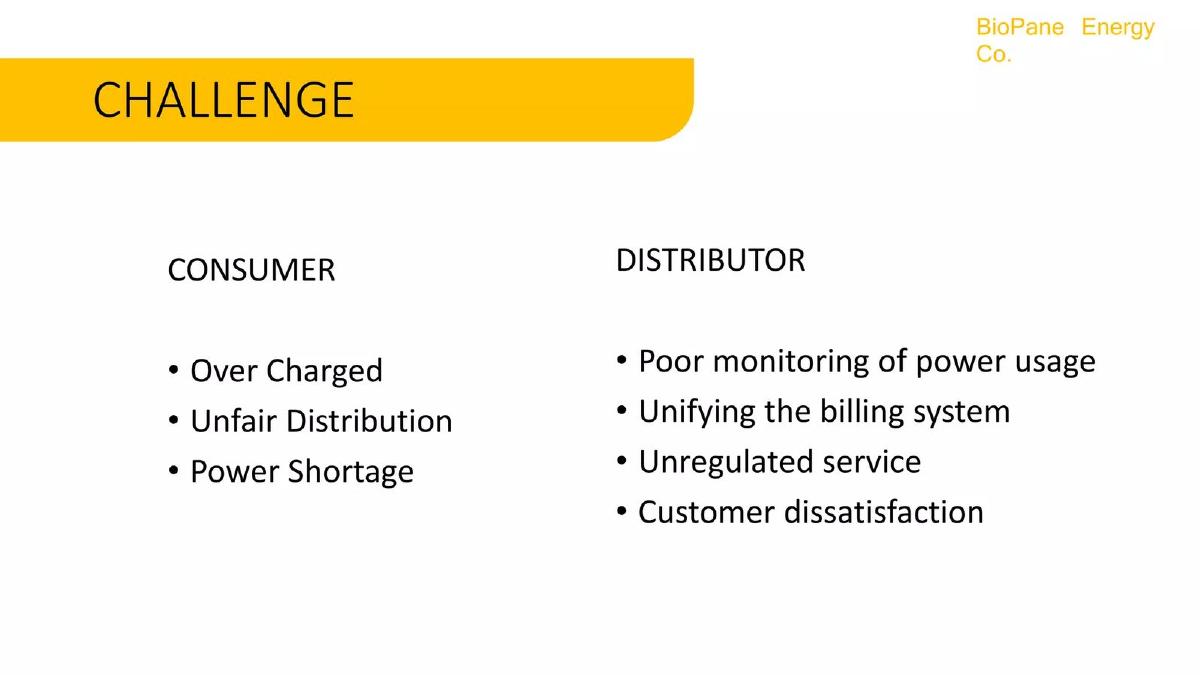 BioPane Energy Co.

CHALLENGE

CONSUMER

• Over Charged
• Unfair Distribution
• Power Shortage

DISTRIBUTOR

• Poor monitoring of power usage
• Unifying the billing system
• Unregulated service
• Customer dissatisfaction